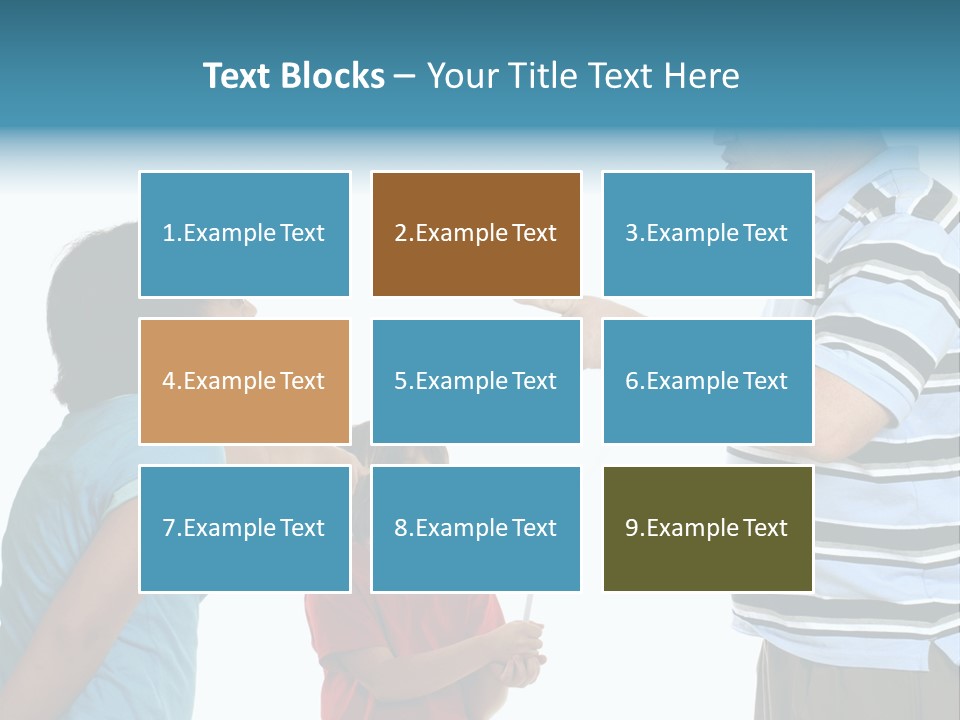 Text Blocks – Your Title Text Here

1.Example Text

2.Example Text

3.Example Text

4.Example Text

5.Example Text

6.Example Text

7.Example Text

8.Example Text

9.Example Text